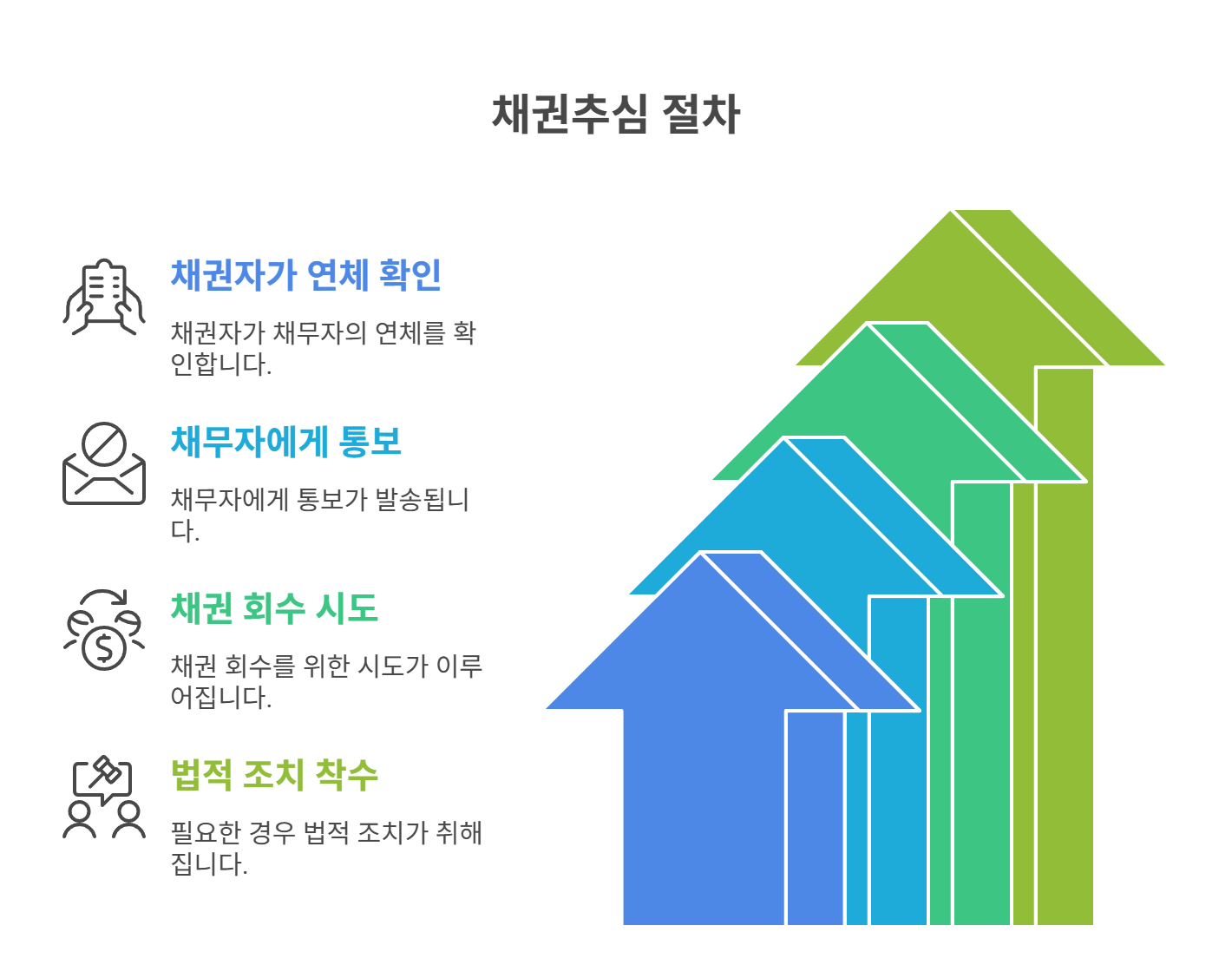 채권추심 절차

채권자가 연체 확인

채권자가 채무자의 연체를 확인합니다.

채무자에게 통보

채무자에게 통보가 발송됩니다.

채권 회수 시도

채권 회수를 위한 시도가 이루어집니다.

법적 조치 착수

필요한 경우 법적 조치가 취해집니다.